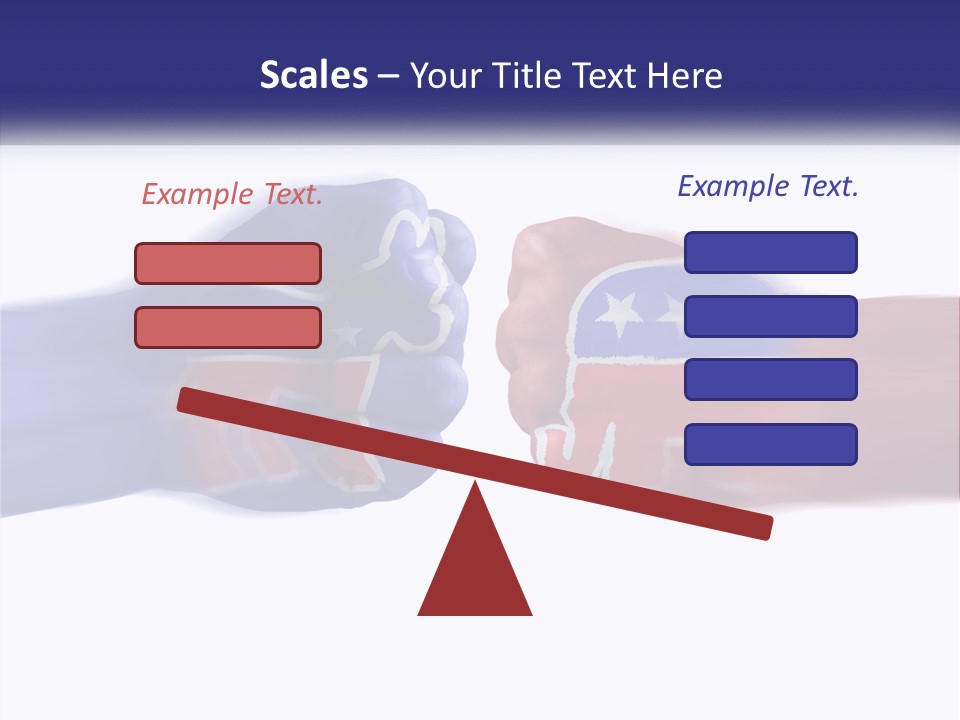 Scales – Your Title Text Here

Example Text.

Example Text.